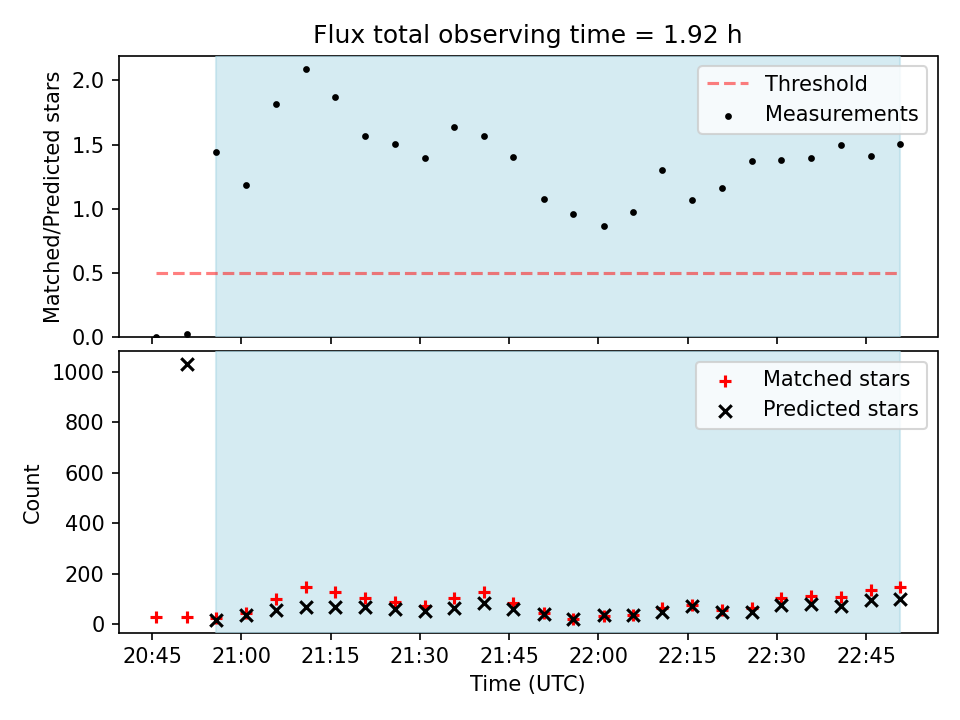 Flux total observing time = 1.92 h

Matched/Predicted stars

2.0
1.5
1.0
0.5
0.0

Threshold
Measurements

Count

1000
800
600
400
200
0

Matched stars
Predicted stars

20:45
21:00
21:15
21:30
21:45
22:00
22:15
22:30
22:45

Time (UTC)